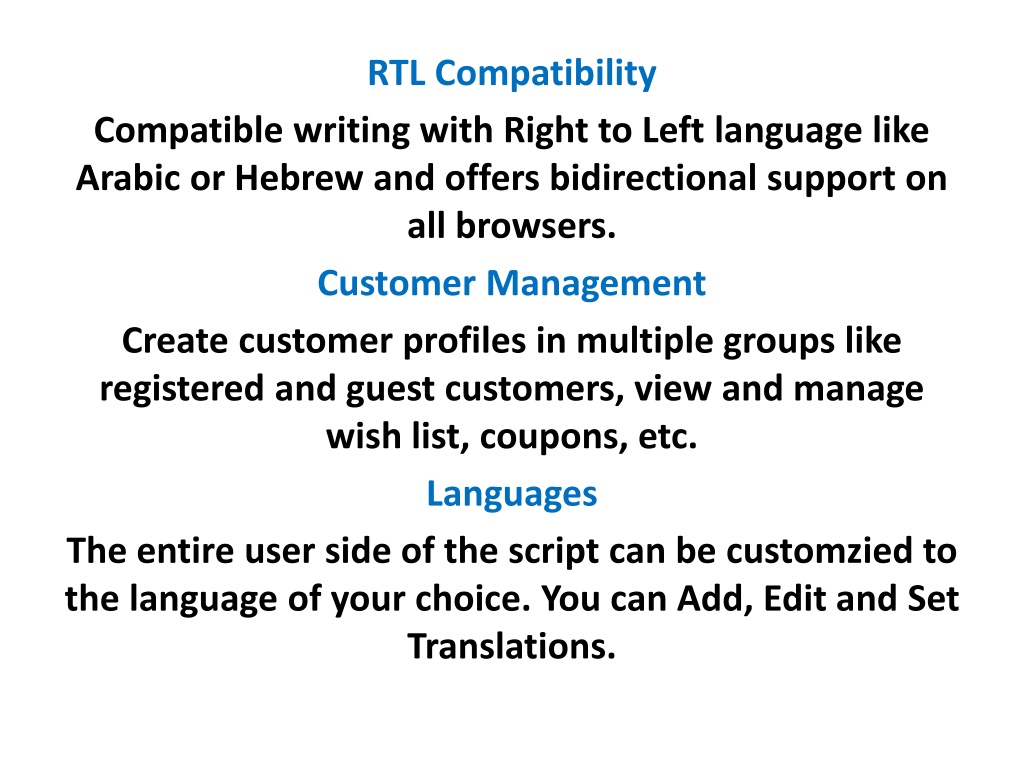 RTL Compatibility

Compatible writing with Right to Left language like Arabic or Hebrew and offers bidirectional support on all browsers.

Customer Management

Create customer profiles in multiple groups like registered and guest customers, view and manage wish list, coupons, etc.

Languages

The entire user side of the script can be customzied to the language of your choice. You can Add, Edit and Set Translations.